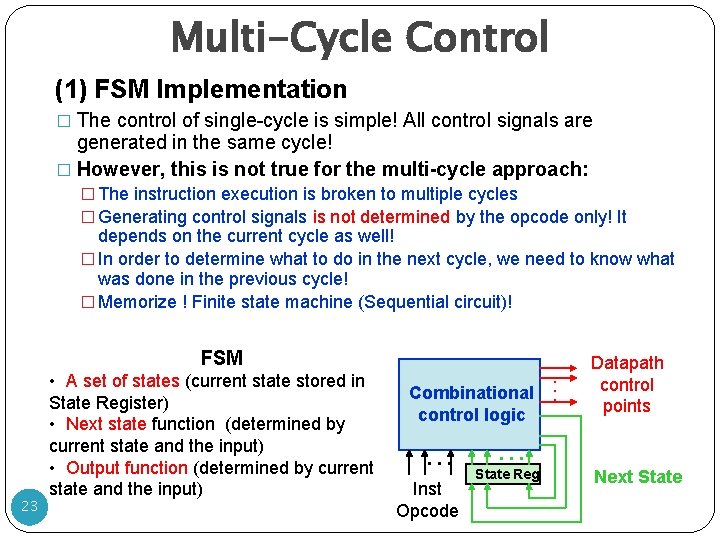 Multi-Cycle Control

(1) FSM Implementation

□ The control of single-cycle is simple! All control signals are generated in the same cycle!

□ However, this is not true for the multi-cycle approach:

□ The instruction execution is broken to multiple cycles

□ Generating control signals is not determined by the opcode only! It depends on the current cycle as well!

□ In order to determine what to do in the next cycle, we need to know what was done in the previous cycle!

□ Memorize ! Finite state machine (Sequential circuit)!

FSM

• A set of states (current state stored in State Register)

• Next state function (determined by current state and the input)

• Output function (determined by current state and the input)

Combinational control logic

Datapath control points

State Reg

Next State

Inst Opcode

23